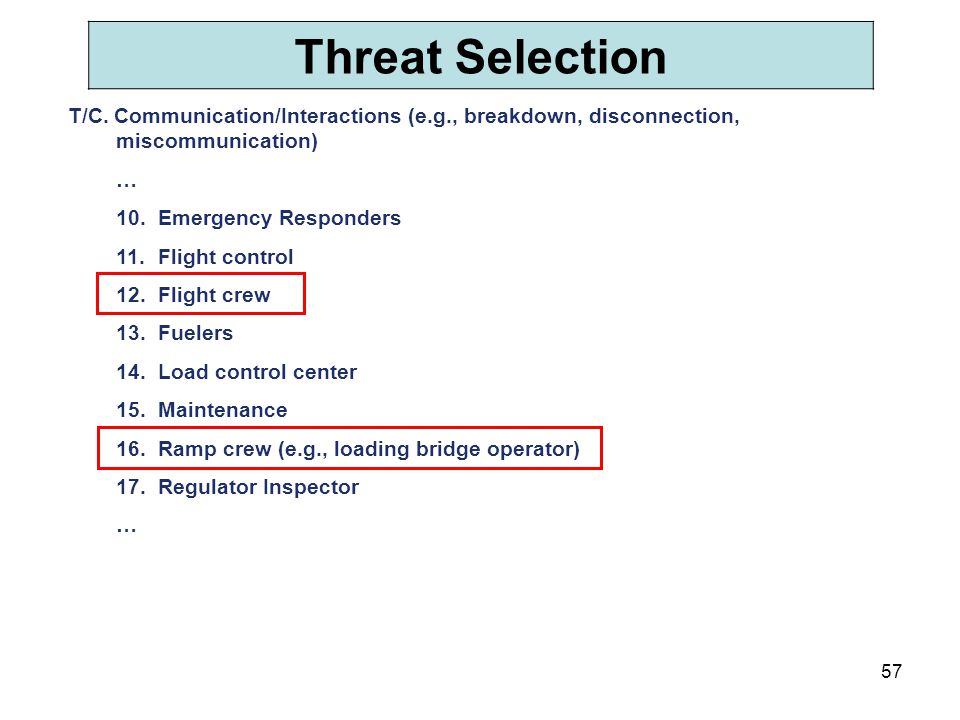 Threat Selection

T/C. Communication/Interactions (e.g., breakdown, disconnection, miscommunication)

…

10. Emergency Responders

11. Flight control

12. Flight crew

13. Fuelers

14. Load control center

15. Maintenance

16. Ramp crew (e.g., loading bridge operator)

17. Regulator Inspector

…

57